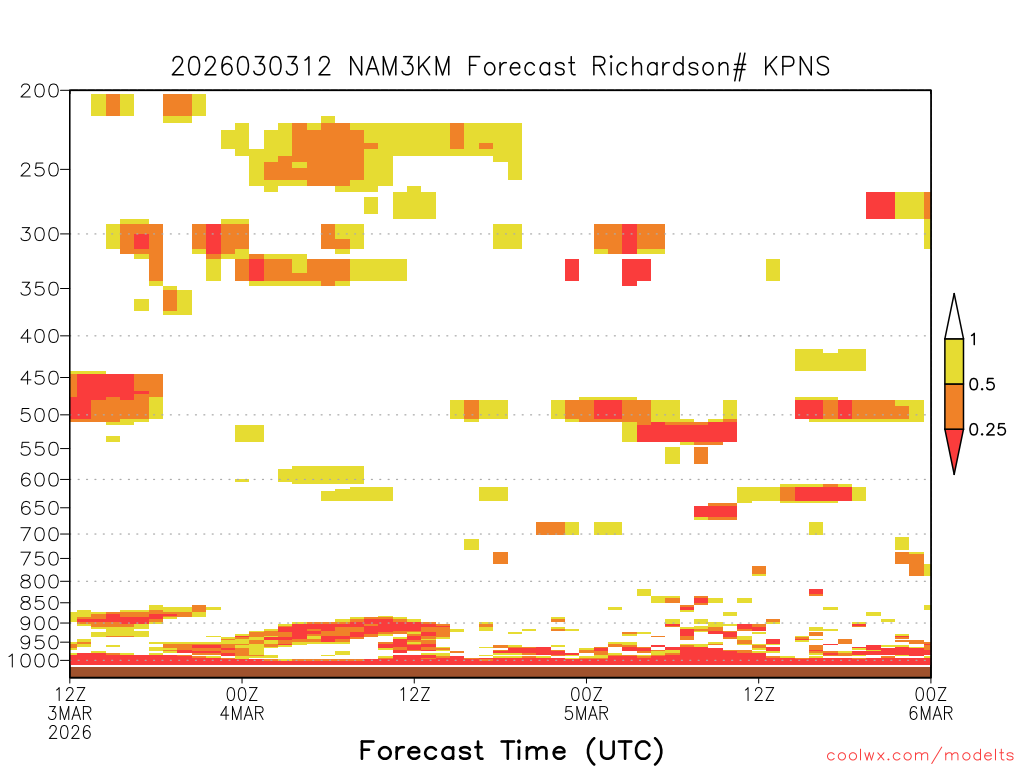 2026030312 NAM3KM Forecast Richardson# KPNS

200
250
300
350
400
450
500
550
600
650
700
750
800
850
900
950
1000

1
0.5
0.25

12Z 3MAR 2026
00Z 4MAR
12Z
00Z 5MAR
12Z
00Z 6MAR

Forecast Time (UTC)

coolwx.com/modelts